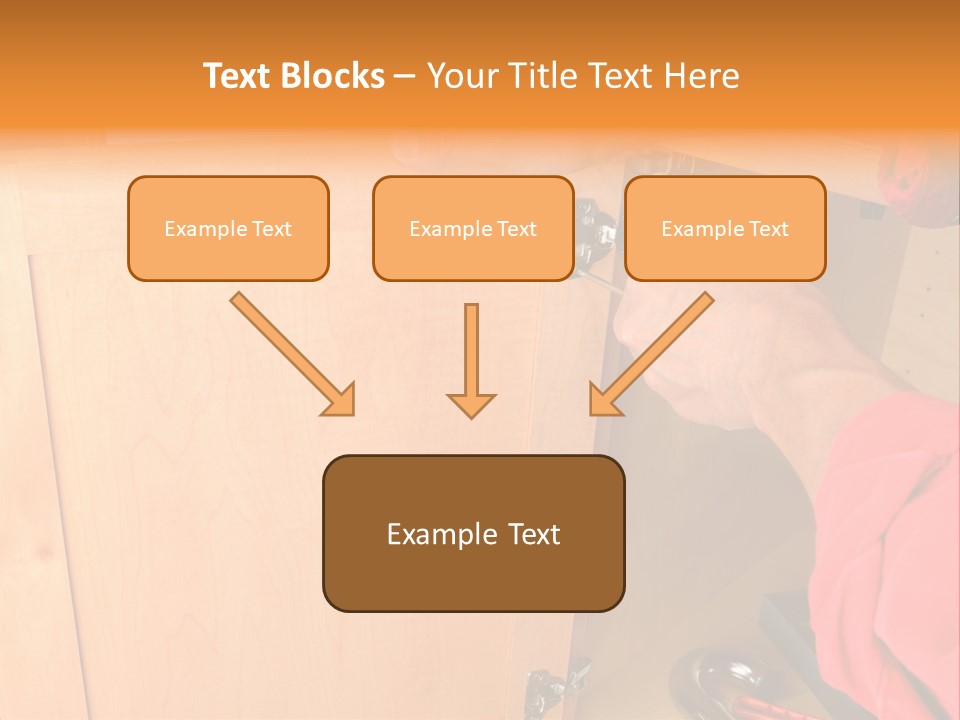 Text Blocks – Your Title Text Here

Example Text

Example Text

Example Text

Example Text